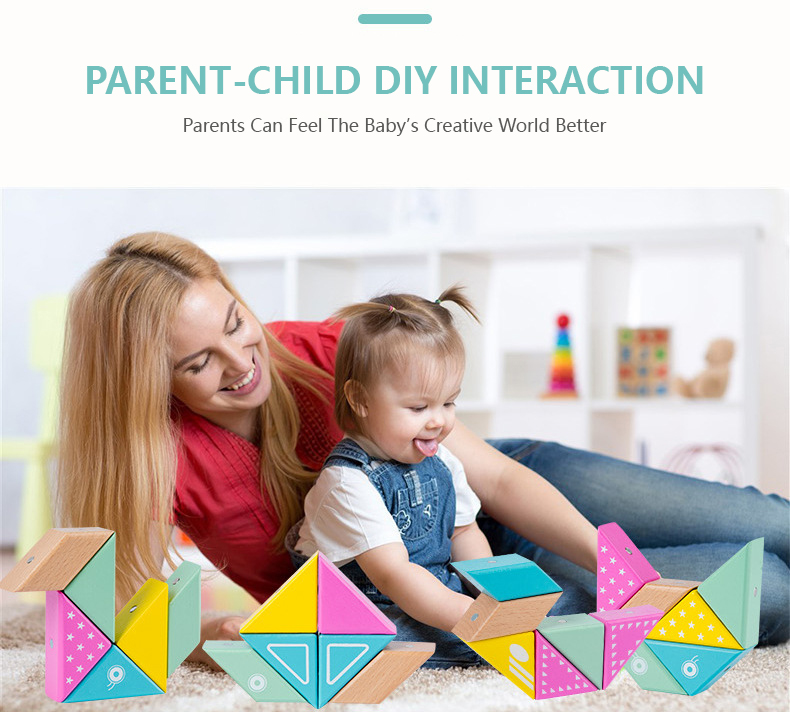 PARENT-CHILD DIY INTERACTION

Parents Can Feel The Baby's Creative World Better